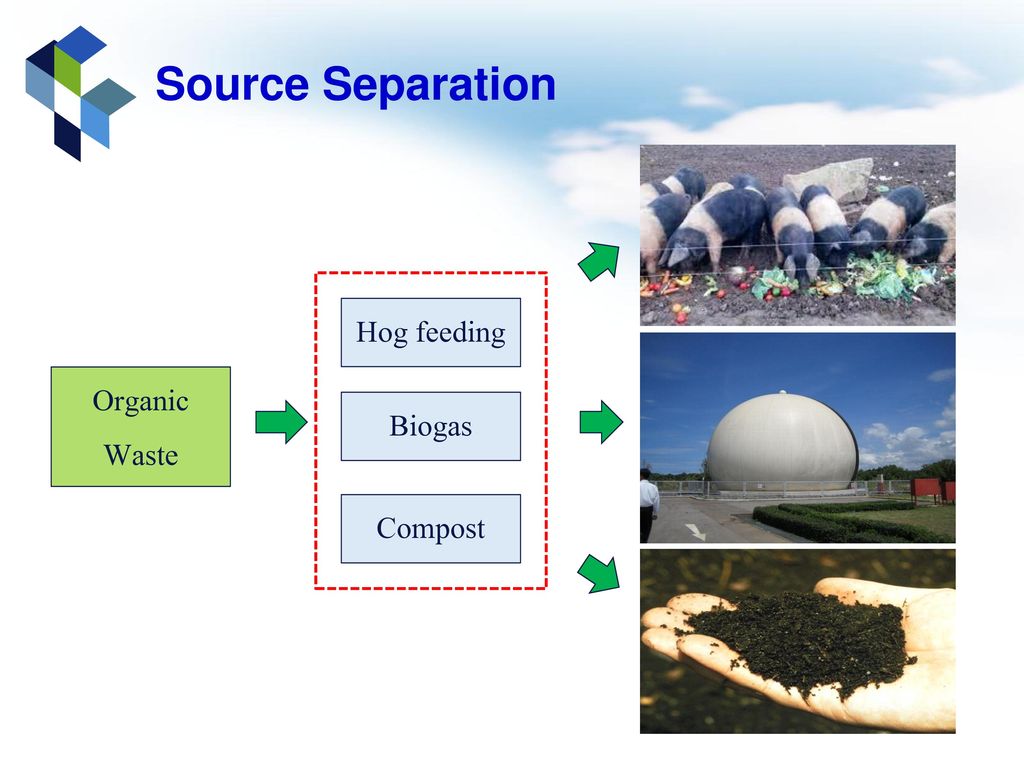 Source Separation

Organic Waste

Hog feeding

Biogas

Compost